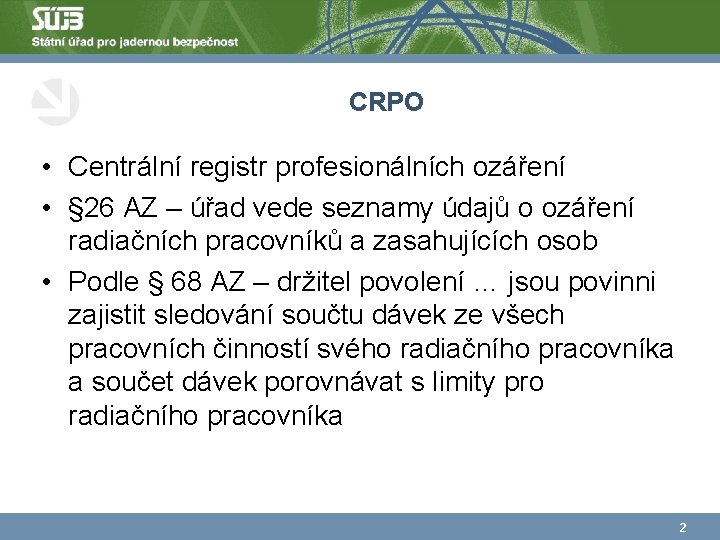 SÚJB
Státní úřad pro jadernou bezpečnost

CRPO

• Centrální registr profesionálních ozáření
• §26 AZ – úřad vede seznamy údajů o ozáření radiačních pracovníků a zasahujících osob
• Podle § 68 AZ – držitel povolení … jsou povinni zajistit sledování součtu dávek ze všech pracovních činností svého radiačního pracovníka a součet dávek porovnávat s limity pro radiačního pracovníka

2